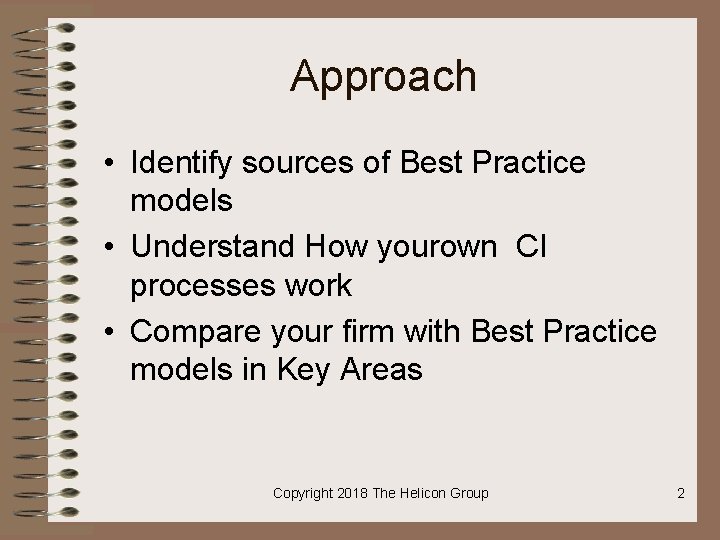 Approach

• Identify sources of Best Practice models
• Understand How yourown CI processes work
• Compare your firm with Best Practice models in Key Areas

Copyright 2018 The Helicon Group

2